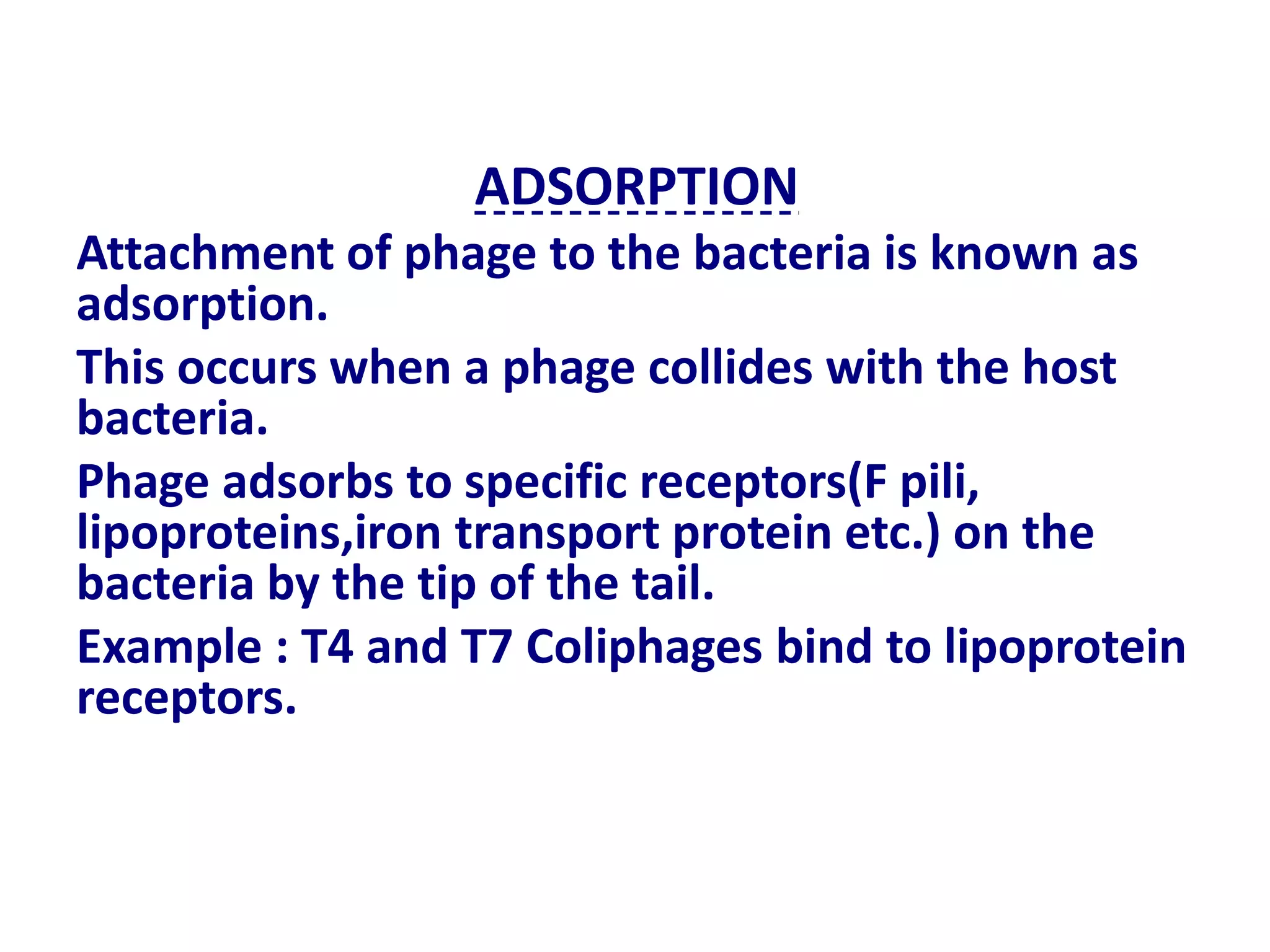 ADSORPTION

Attachment of phage to the bacteria is known as adsorption.

This occurs when a phage collides with the host bacteria.

Phage adsorbs to specific receptors(F pili, lipoproteins,iron transport protein etc.) on the bacteria by the tip of the tail.

Example : T4 and T7 Coliphages bind to lipoprotein receptors.